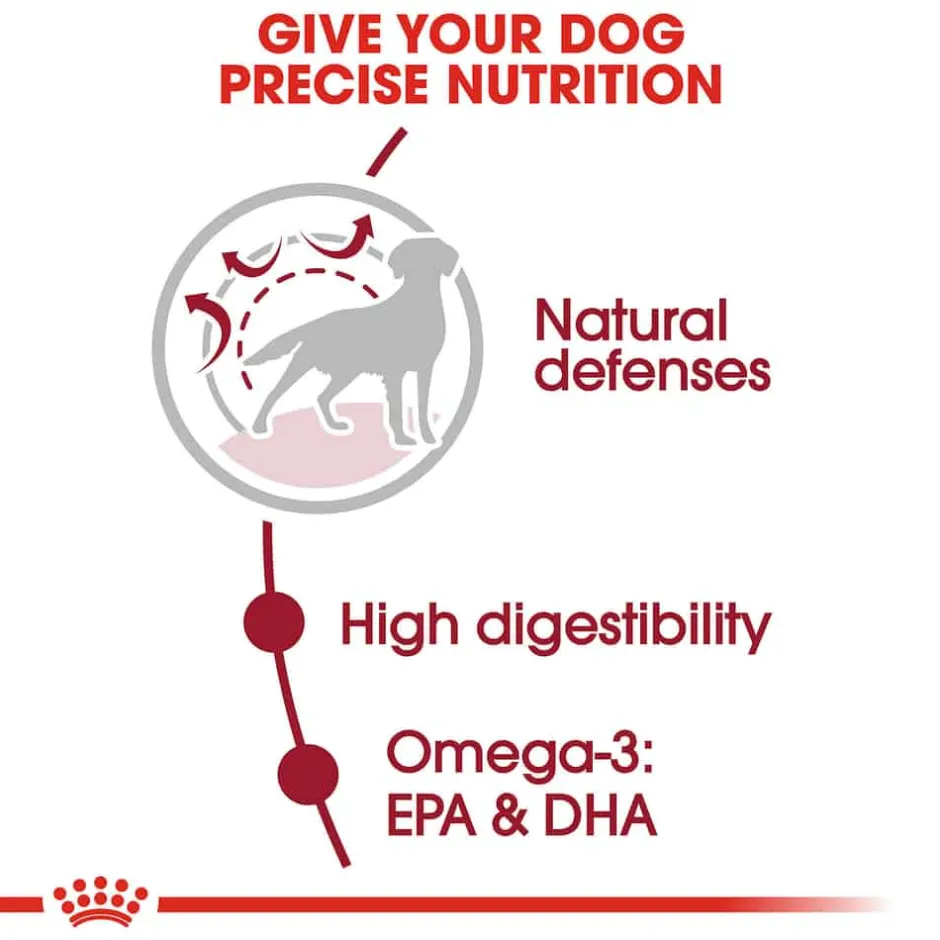 GIVE YOUR DOG PRECISE NUTRITION

Natural defenses

High digestibility

Omega-3: EPA & DHA